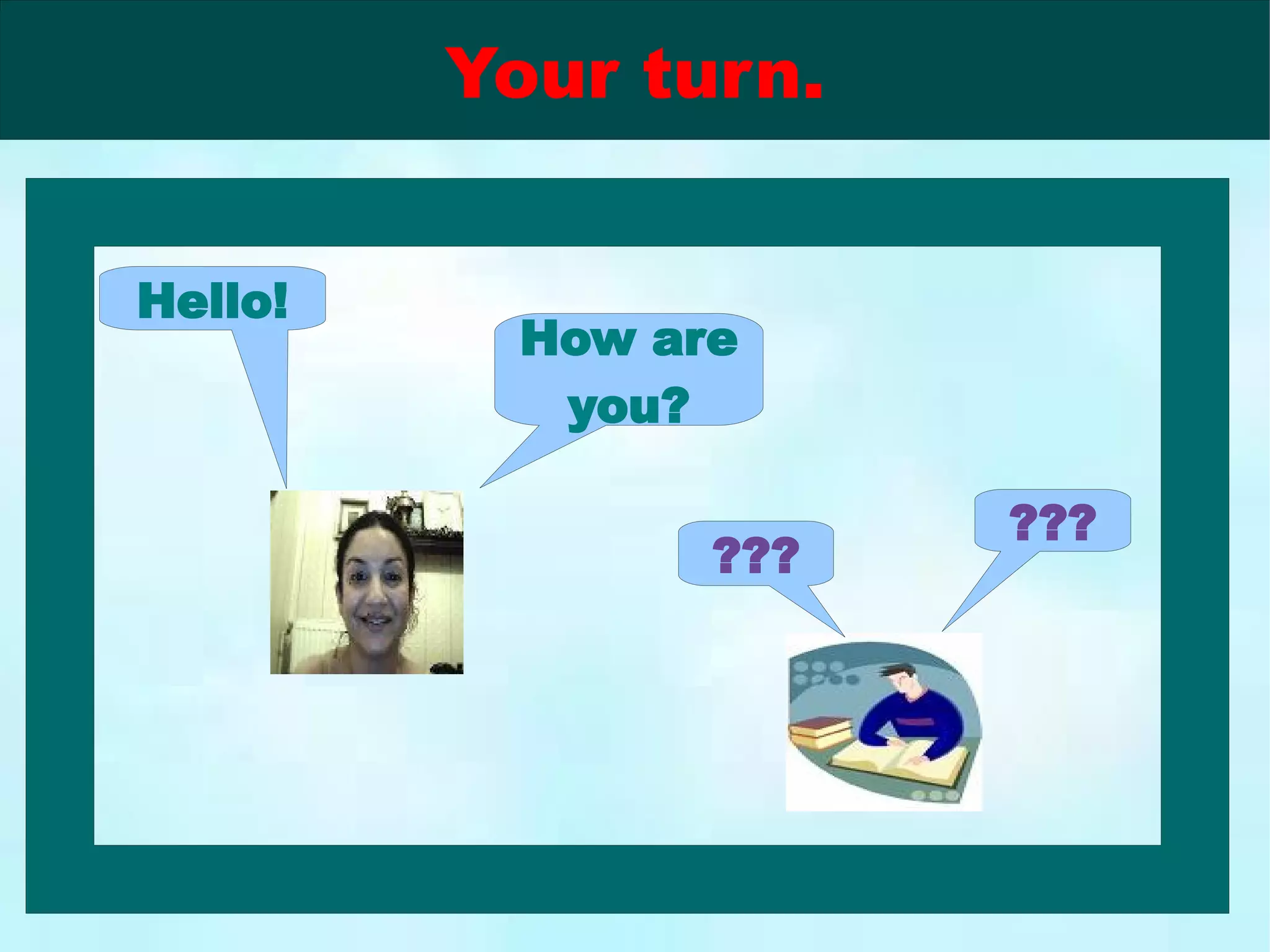 Your turn.

Hello!

How are you?

???

???